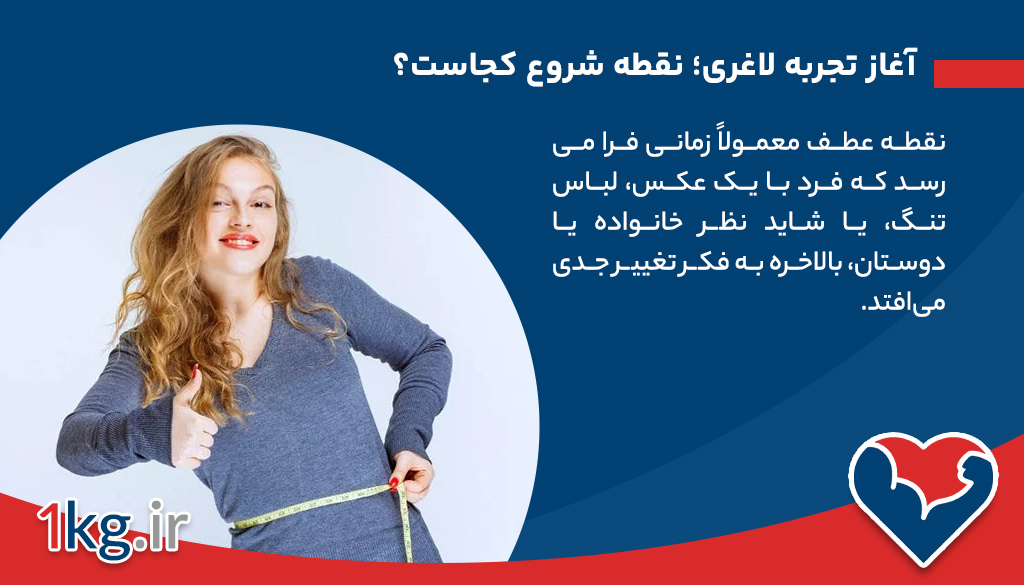 آغاز تجربه لاغری؛ نقطه شروع کجاست؟

نقطه عطف معمولاً زمانی فرا می رسد که فرد با یک عکس، لباس تنگ، یا شاید نظر خانواده یا دوستان، بالاخره به فکر تغییر جدی می‌افتد.

1kg.ir